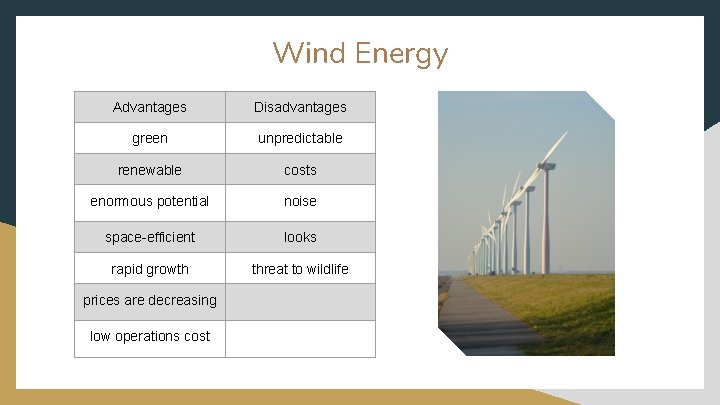 Wind Energy

| Advantages | Disadvantages |
|---|---|
| green | unpredictable |
| renewable | costs |
| enormous potential | noise |
| space-efficient | looks |
| rapid growth | threat to wildlife |
| prices are decreasing | |
| low operations cost | |